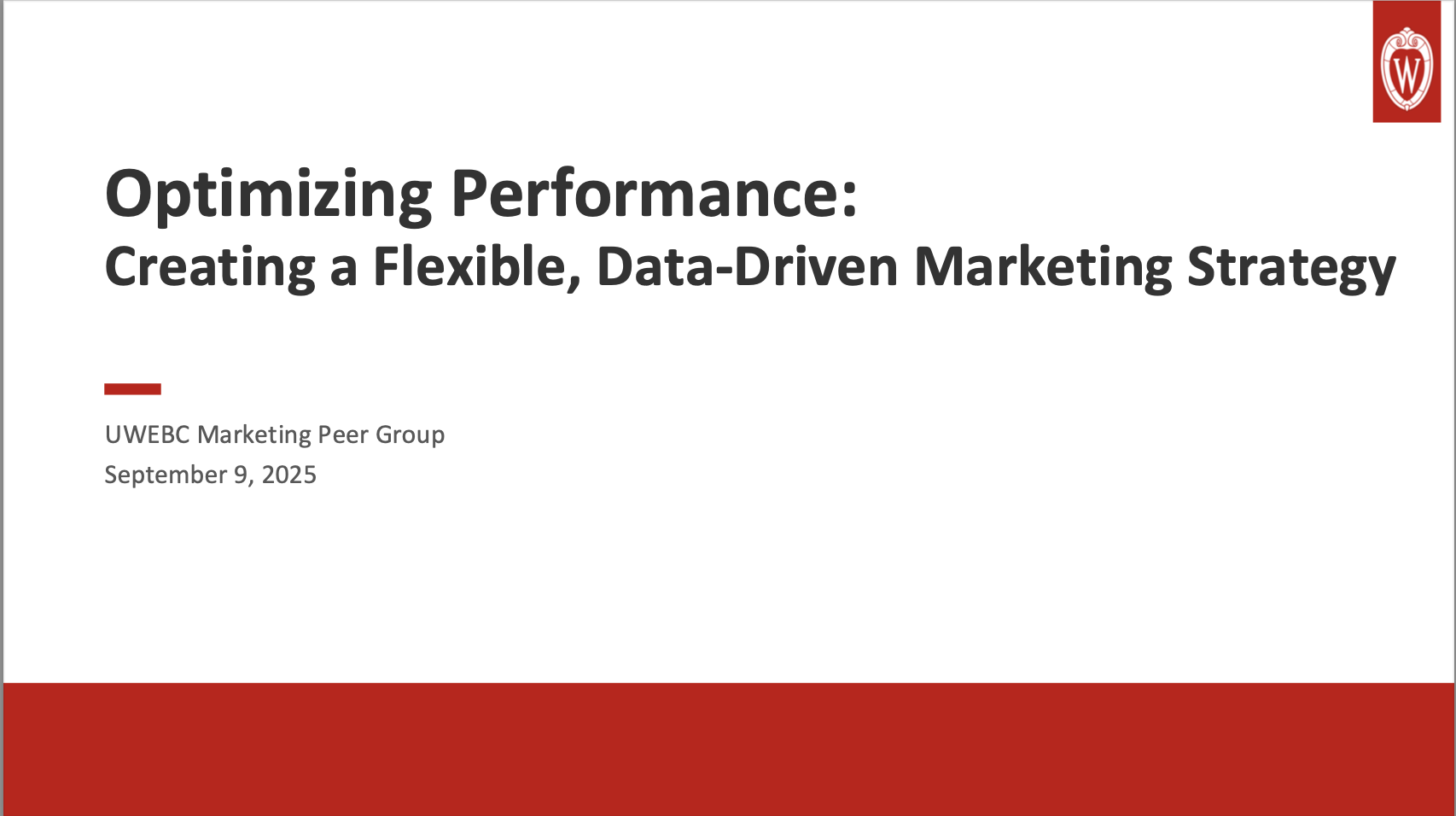 W

Optimizing Performance:
Creating a Flexible, Data-Driven Marketing Strategy

UWEBC Marketing Peer Group
September 9, 2025